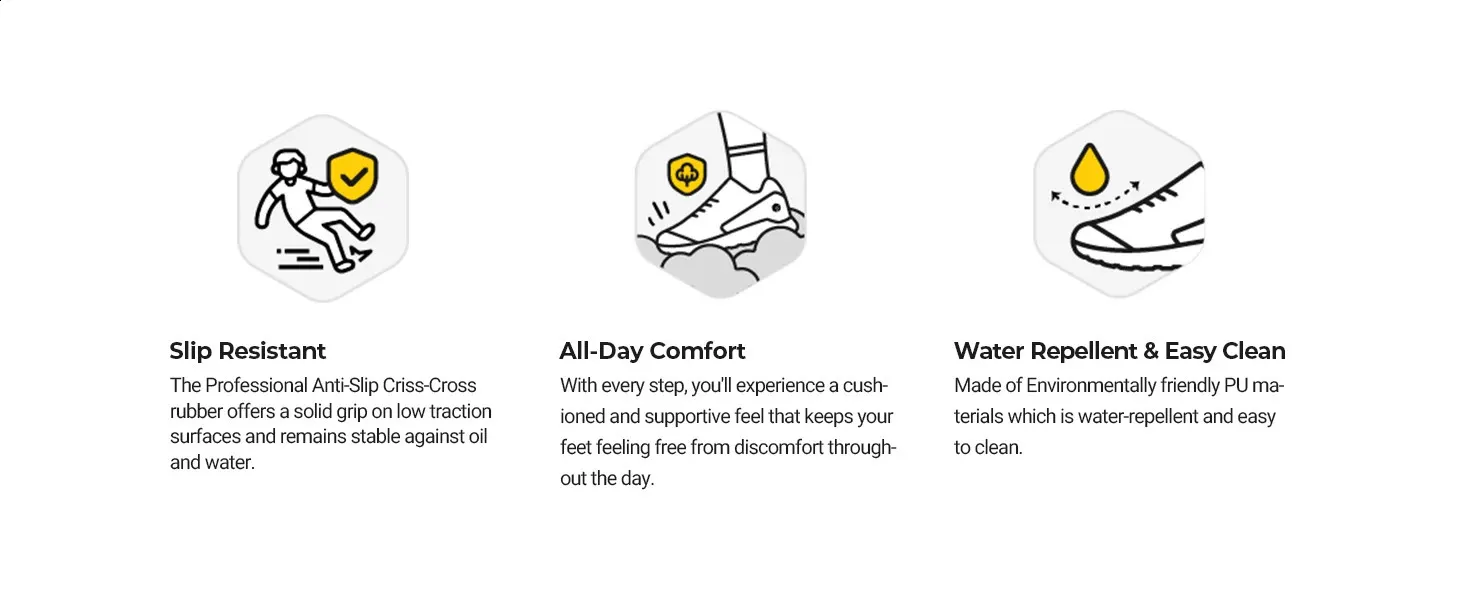 Slip Resistant

The Professional Anti-Slip Criss-Cross rubber offers a solid grip on low traction surfaces and remains stable against oil and water.

All-Day Comfort

With every step, you'll experience a cushioned and supportive feel that keeps your feet feeling free from discomfort throughout the day.

Water Repellent & Easy Clean

Made of Environmentally friendly PU materials which is water-repellent and easy to clean.